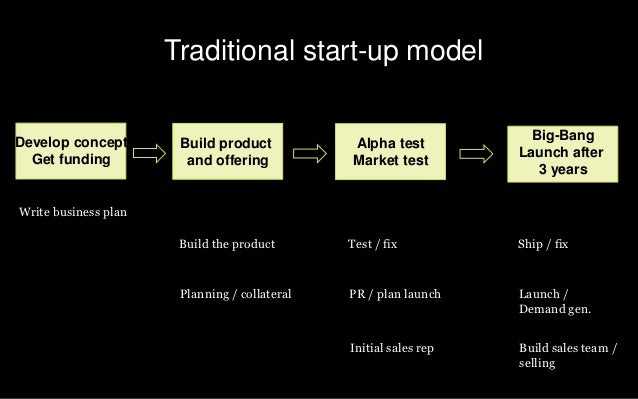 Traditional start-up model

Develop concept
Get funding

Build product
and offering

Alpha test
Market test

Big-Bang
Launch after
3 years

Write business plan

Build the product

Planning / collateral

Test / fix

PR / plan launch

Initial sales rep

Ship / fix

Launch /
Demand gen.

Build sales team /
selling